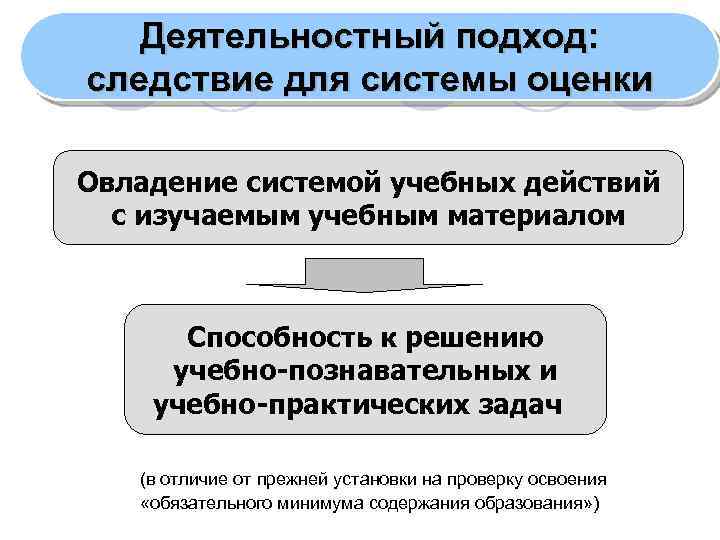 Деятельностный подход: следствие для системы оценки

Овладение системой учебных действий с изучаемым учебным материалом

Способность к решению учебно-познавательных и учебно-практических задач

(в отличие от прежней установки на проверку освоения «обязательного минимума содержания образования»)